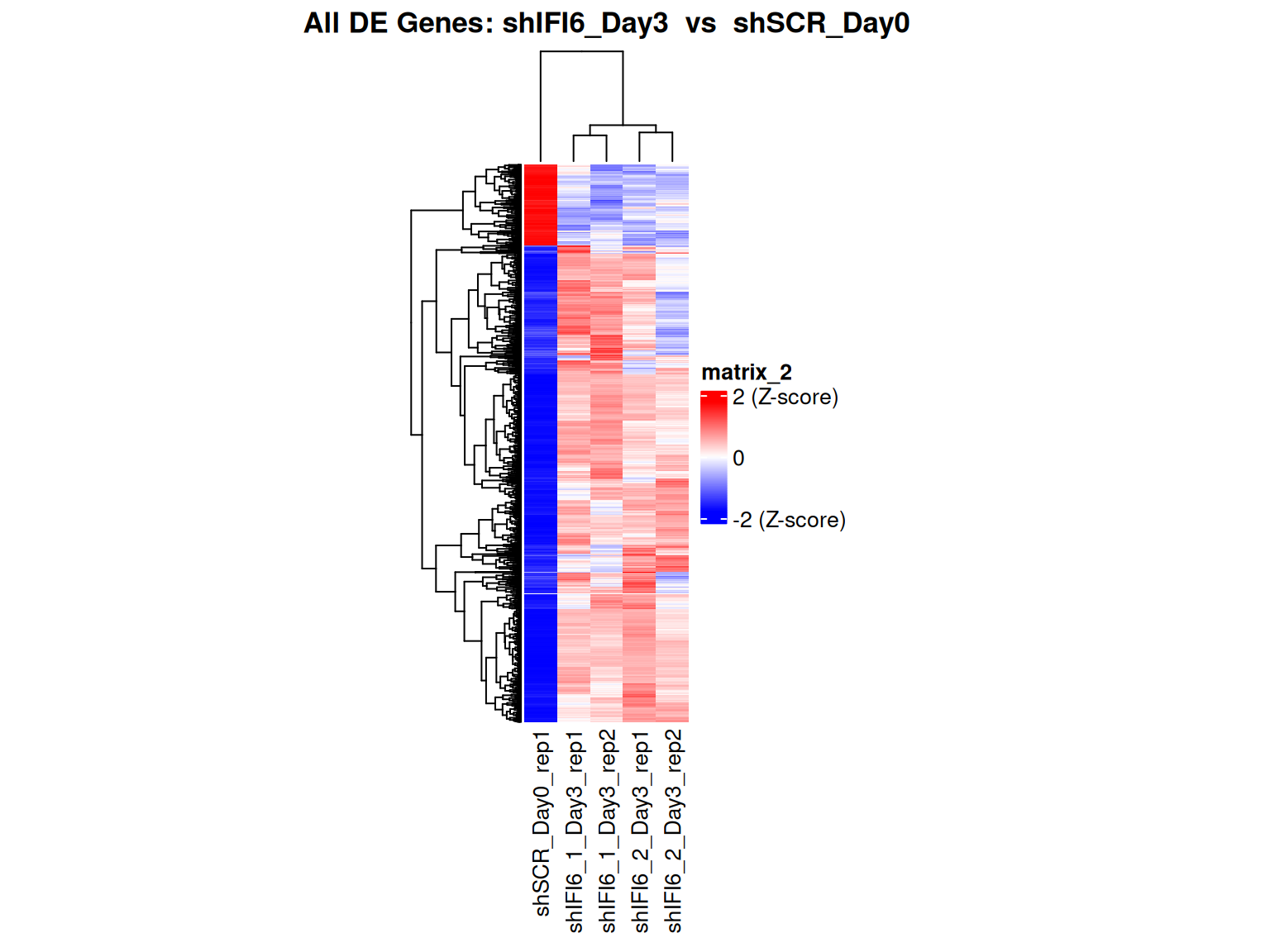 All DE Genes: shIFI6_Day3 vs shSCR_Day0

matrix_2
2 (Z-score)
0
-2 (Z-score)

shSCR_Day0_rep1
shIFI6_1_Day3_rep1
shIFI6_1_Day3_rep2
shIFI6_2_Day3_rep1
shIFI6_2_Day3_rep2